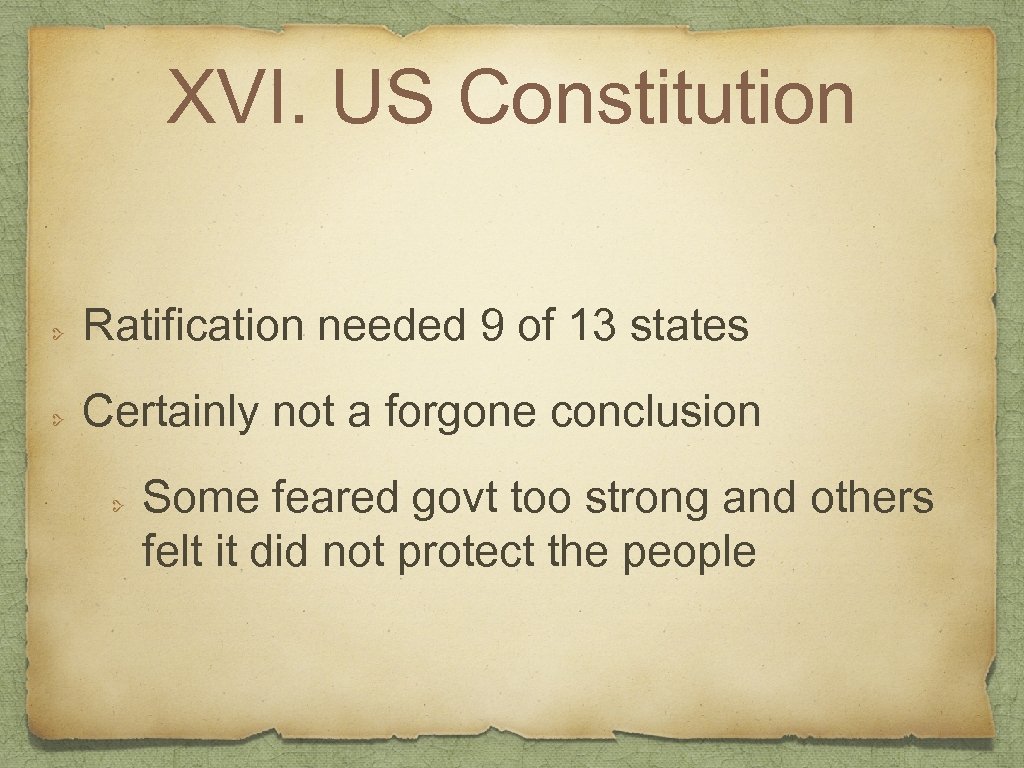 XVI. US Constitution

Ratification needed 9 of 13 states

Certainly not a forgone conclusion

Some feared govt too strong and others felt it did not protect the people